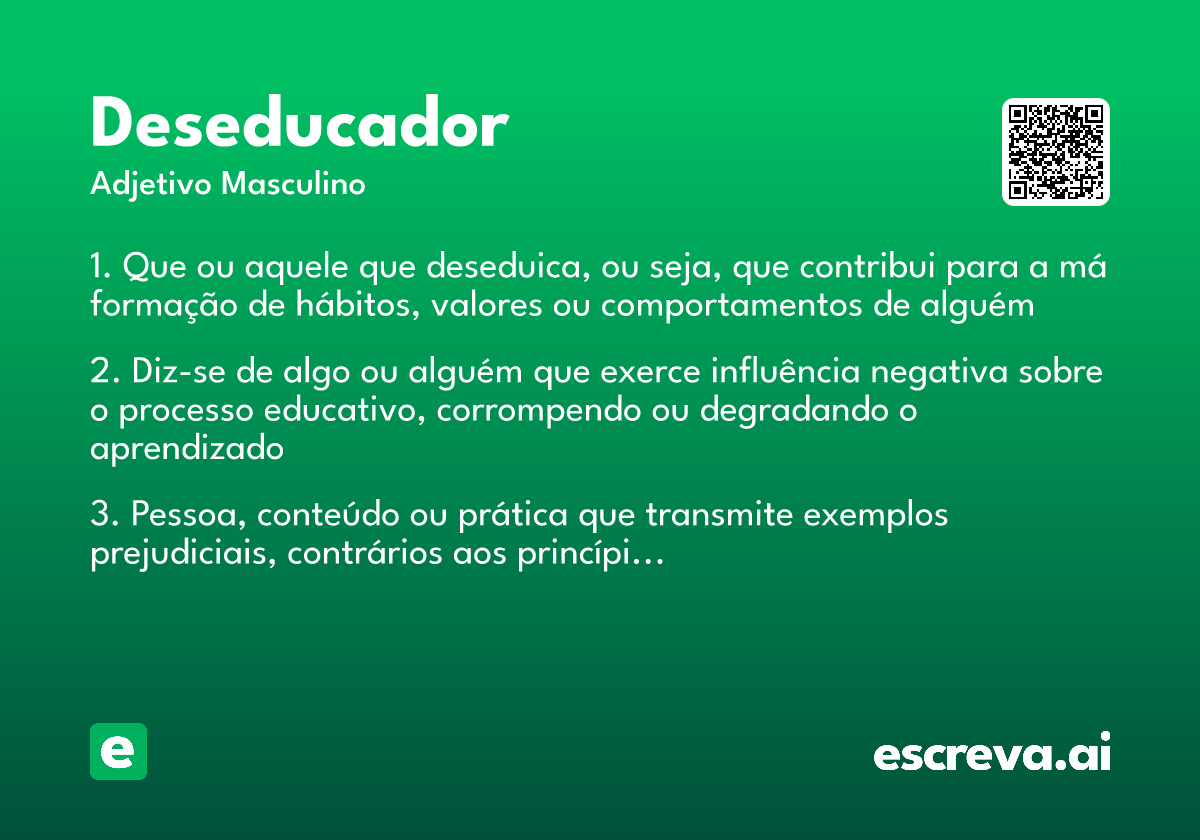 Deseducador
Adjetivo Masculino

1. Que ou aquele que deseduica, ou seja, que contribui para a má formação de hábitos, valores ou comportamentos de alguém

2. Diz-se de algo ou alguém que exerce influência negativa sobre o processo educativo, corrompendo ou degradando o aprendizado

3. Pessoa, conteúdo ou prática que transmite exemplos prejudiciais, contrários aos princípi...

e

escreva.ai